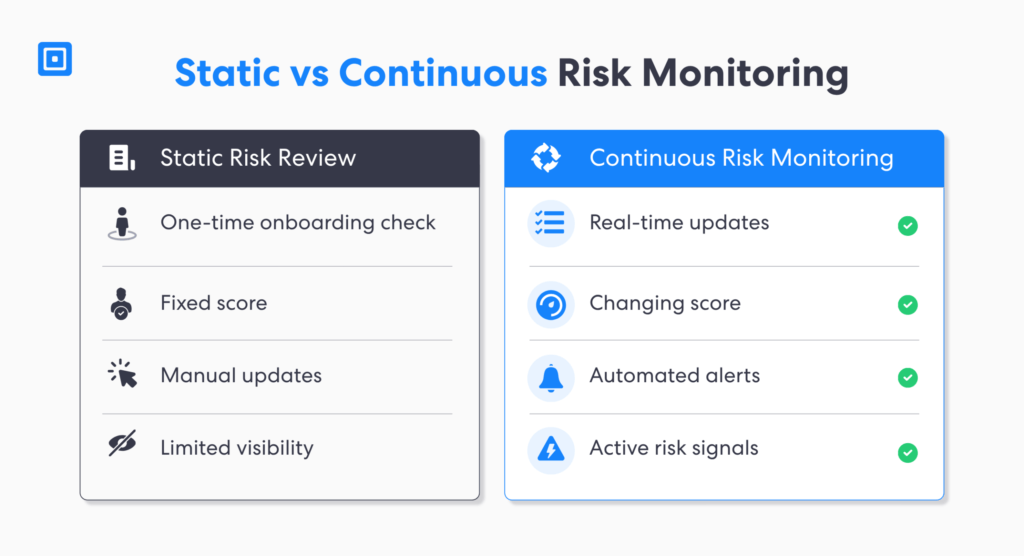 Static vs Continuous Risk Monitoring

Static Risk Review

One-time onboarding check

Fixed score

Manual updates

Limited visibility

Continuous Risk Monitoring

Real-time updates

Changing score

Automated alerts

Active risk signals